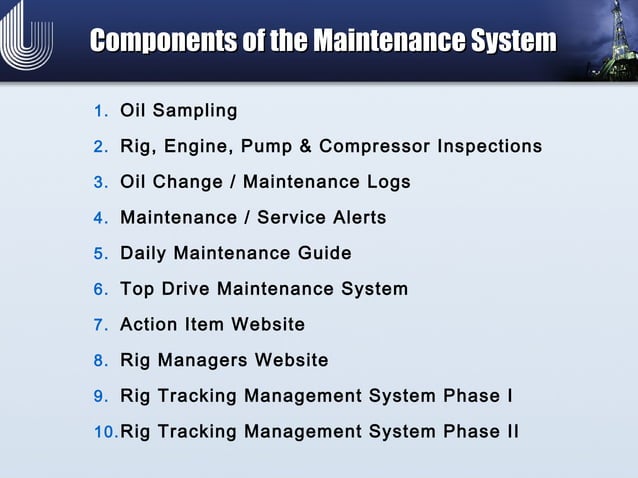 Components of the Maintenance System

1. Oil Sampling
2. Rig, Engine, Pump & Compressor Inspections
3. Oil Change / Maintenance Logs
4. Maintenance / Service Alerts
5. Daily Maintenance Guide
6. Top Drive Maintenance System
7. Action Item Website
8. Rig Managers Website
9. Rig Tracking Management System Phase I
10. Rig Tracking Management System Phase II